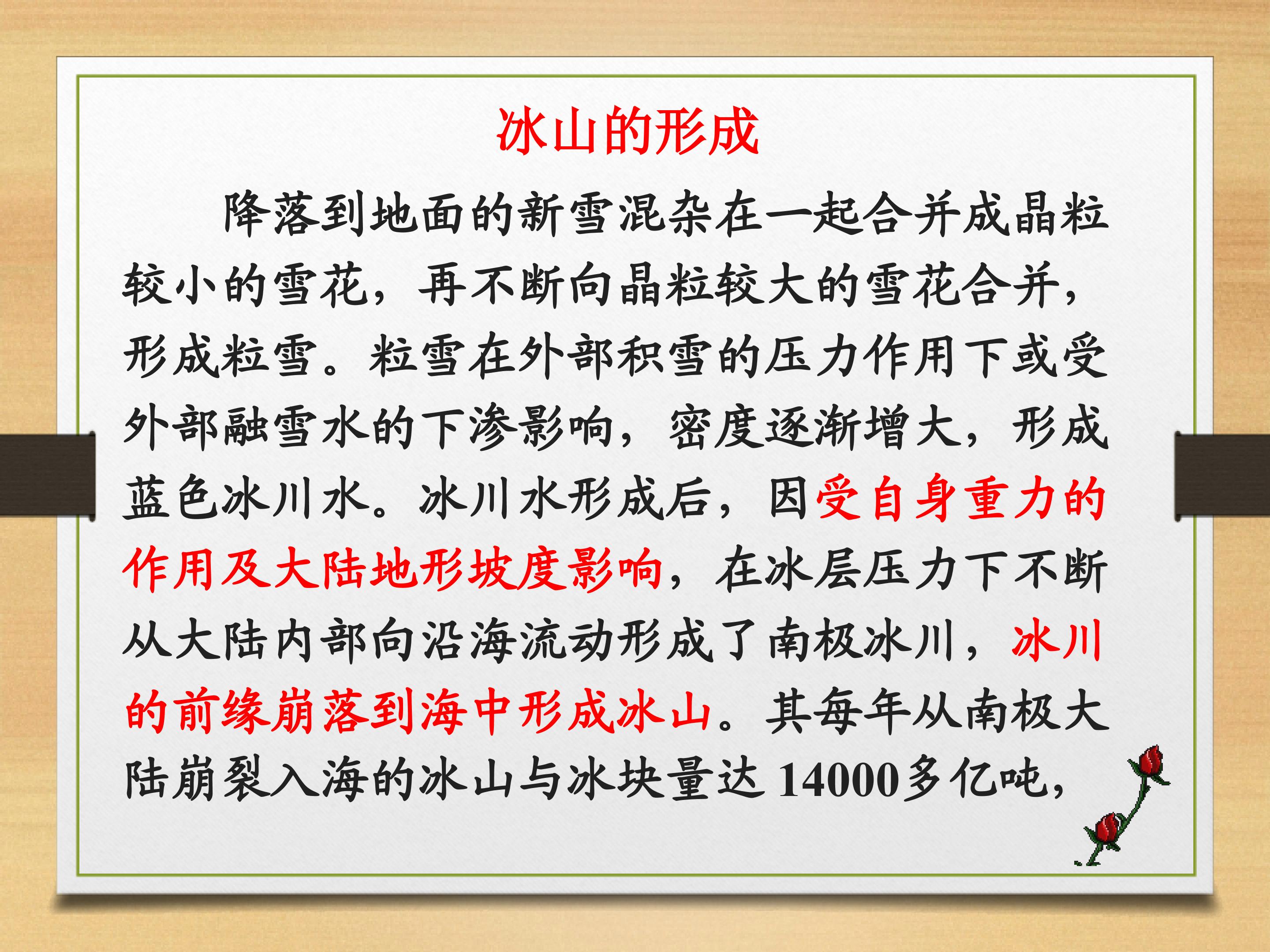 冰山的形成

降落到地面的新雪混杂在一起合并成晶粒较小的雪花，再不断向晶粒较大的雪花合并，形成粒雪。粒雪在外部积雪的压力作用下或受外部融雪水的下渗影响，密度逐渐增大，形成蓝色冰川水。冰川水形成后，因受自身重力的作用及大陆地形坡度影响，在冰层压力下不断从大陆内部向沿海流动形成了南极冰川，冰川的前缘崩落到海中形成冰山。其每年从南极大陆崩裂入海的冰山与冰块量达14000多亿吨，